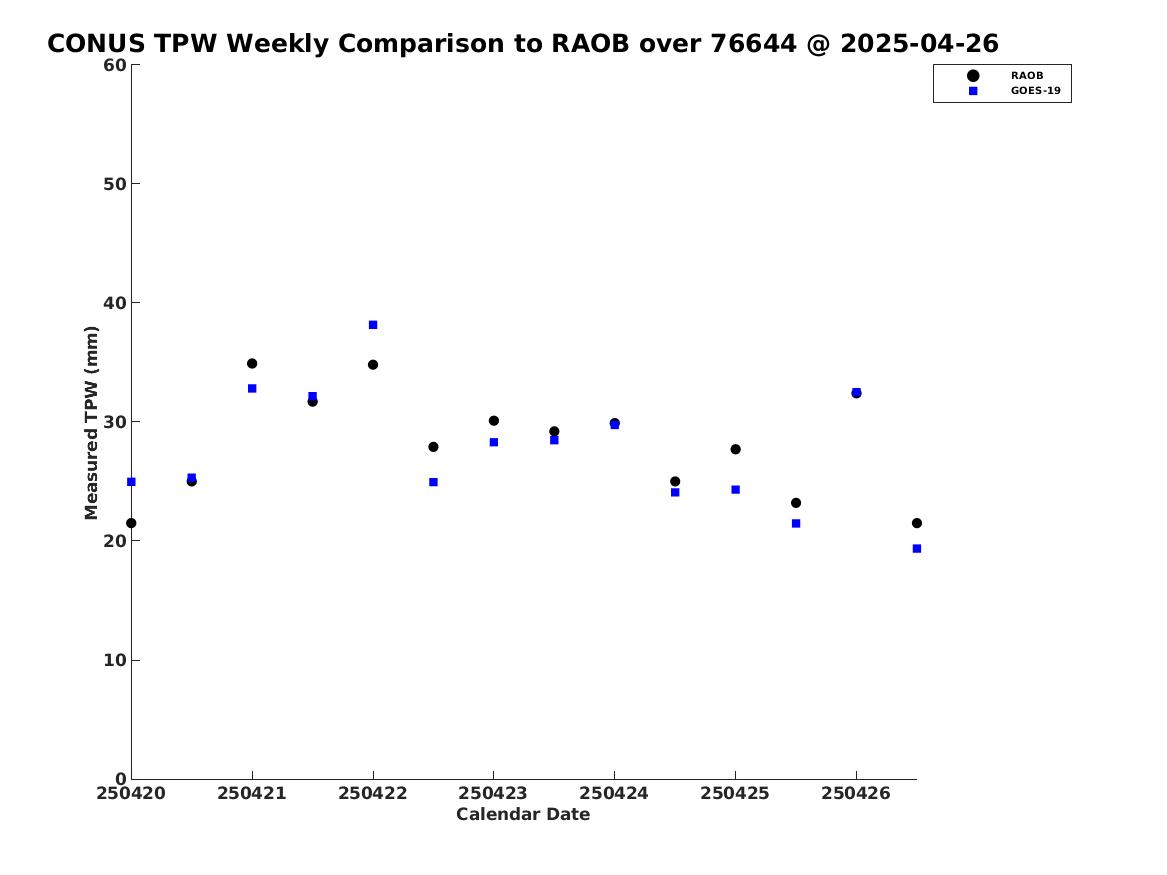 CONUS TPW Weekly Comparison to RAOB over 76644 @ 2025-04-26

RAOB
GOES-19

Measured TPW (mm)

60
50
40
30
20
10
0

250420
250421
250422
250423
250424
250425
250426

Calendar Date